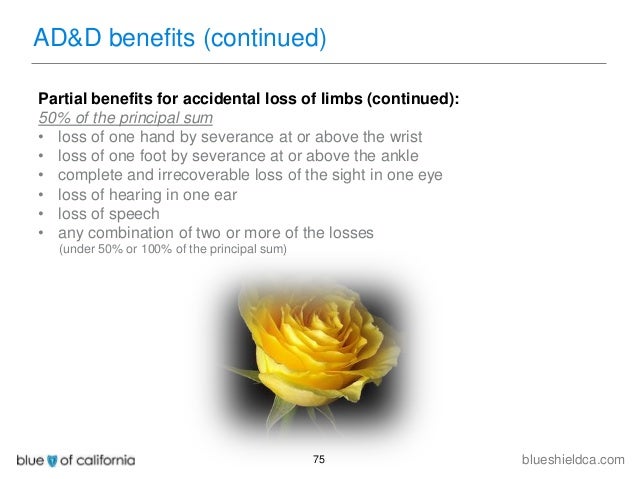 AD&D benefits (continued)

Partial benefits for accidental loss of limbs (continued):
50% of the principal sum
• loss of one hand by severance at or above the wrist
• loss of one foot by severance at or above the ankle
• complete and irrecoverable loss of the sight in one eye
• loss of hearing in one ear
• loss of speech
• any combination of two or more of the losses
(under 50% or 100% of the principal sum)

blue of california

75

blueshieldca.com